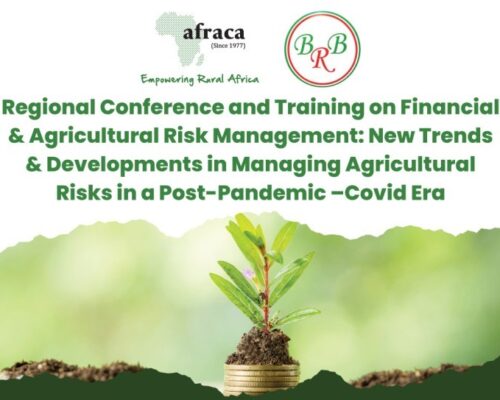 afraca
(Since 1977)
Empowering Rural Africa

BRB

Regional Conference and Training on Financial & Agricultural Risk Management: New Trends & Developments in Managing Agricultural Risks in a Post-Pandemic –Covid Era